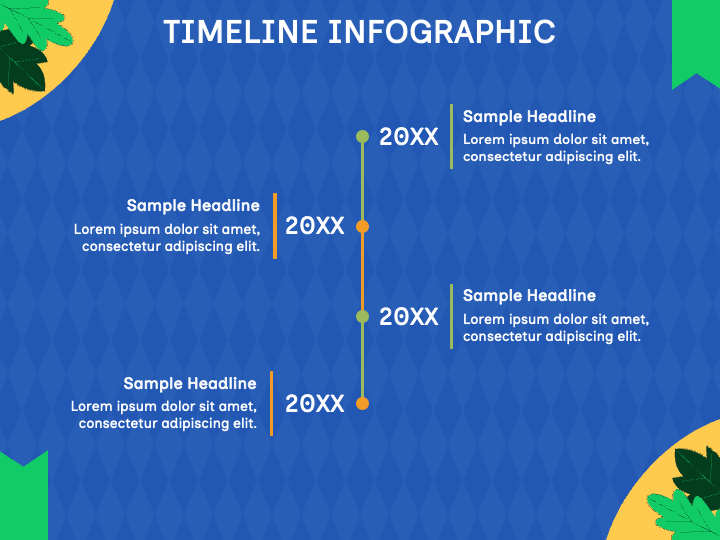 TIMELINE INFOGRAPHIC

20XX

Sample Headline
Lorem ipsum dolor sit amet, consectetur adipiscing elit.

Sample Headline
Lorem ipsum dolor sit amet, consectetur adipiscing elit.

20XX

20XX

Sample Headline
Lorem ipsum dolor sit amet, consectetur adipiscing elit.

Sample Headline
Lorem ipsum dolor sit amet, consectetur adipiscing elit.

20XX